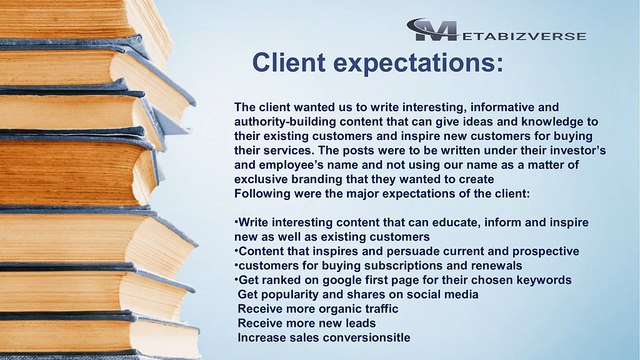 METABIZVERSE

Client expectations:

The client wanted us to write interesting, informative and authority-building content that can give ideas and knowledge to their existing customers and inspire new customers for buying their services. The posts were to be written under their investor's and employee's name and not using our name as a matter of exclusive branding that they wanted to create
Following were the major expectations of the client:

•Write interesting content that can educate, inform and inspire new as well as existing customers
•Content that inspires and persuade current and prospective
•customers for buying subscriptions and renewals
•Get ranked on google first page for their chosen keywords
Get popularity and shares on social media
Receive more organic traffic
Receive more new leads
Increase sales conversionsitle